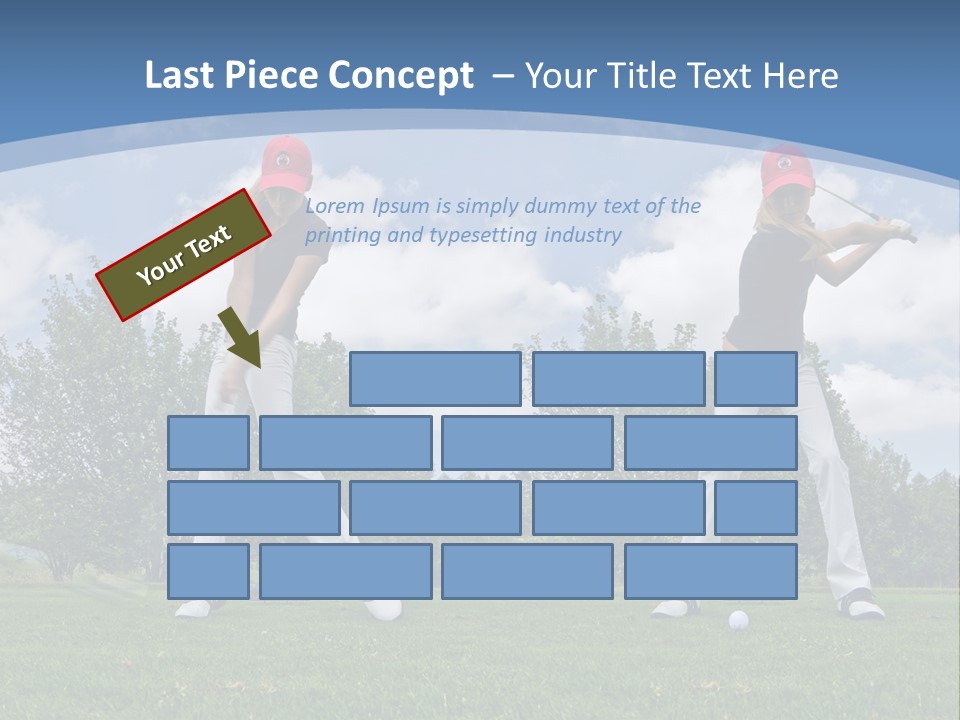 Last Piece Concept – Your Title Text Here

Your Text

Lorem Ipsum is simply dummy text of the printing and typesetting industry